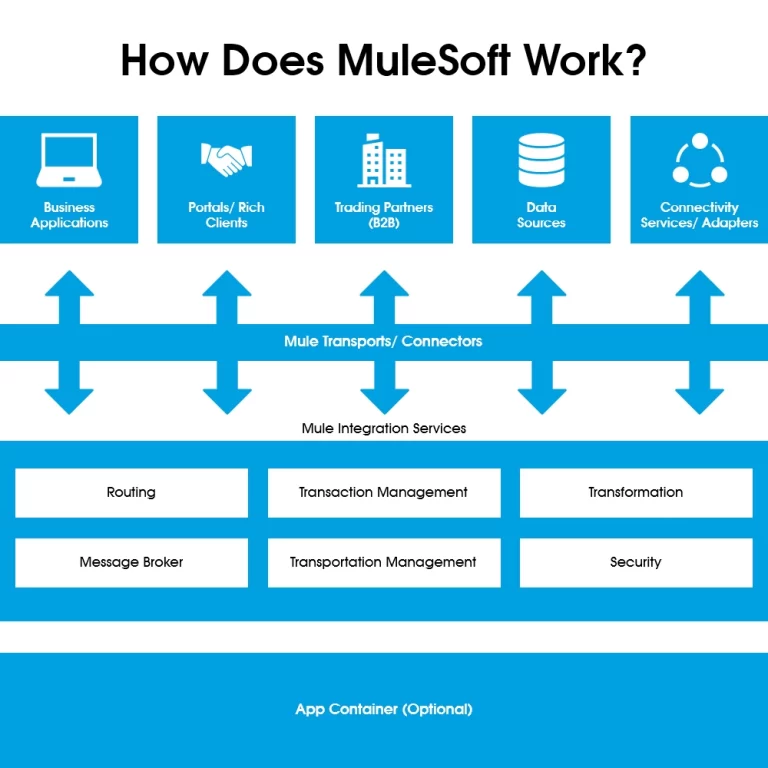 How Does MuleSoft Work?

Business Applications

Portals/ Rich Clients

Trading Partners (B2B)

Data Sources

Connectivity Services/ Adapters

Mule Transports/ Connectors

Mule Integration Services

Routing

Transaction Management

Transformation

Message Broker

Transportation Management

Security

App Container (Optional)